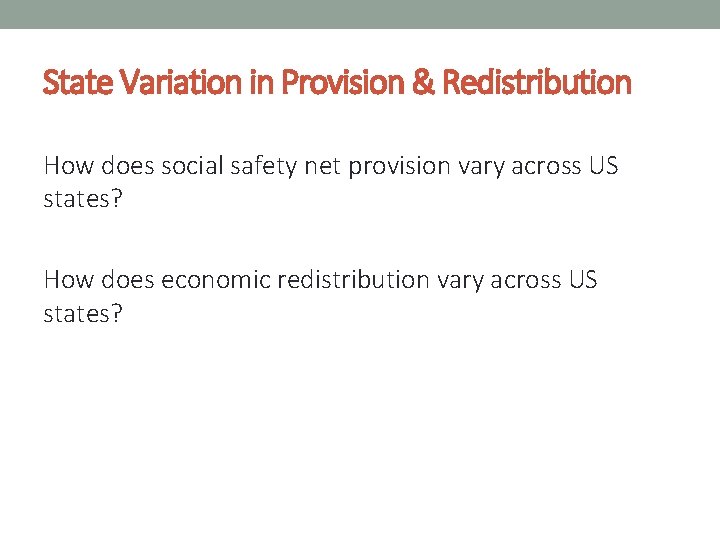 State Variation in Provision & Redistribution

How does social safety net provision vary across US states?

How does economic redistribution vary across US states?